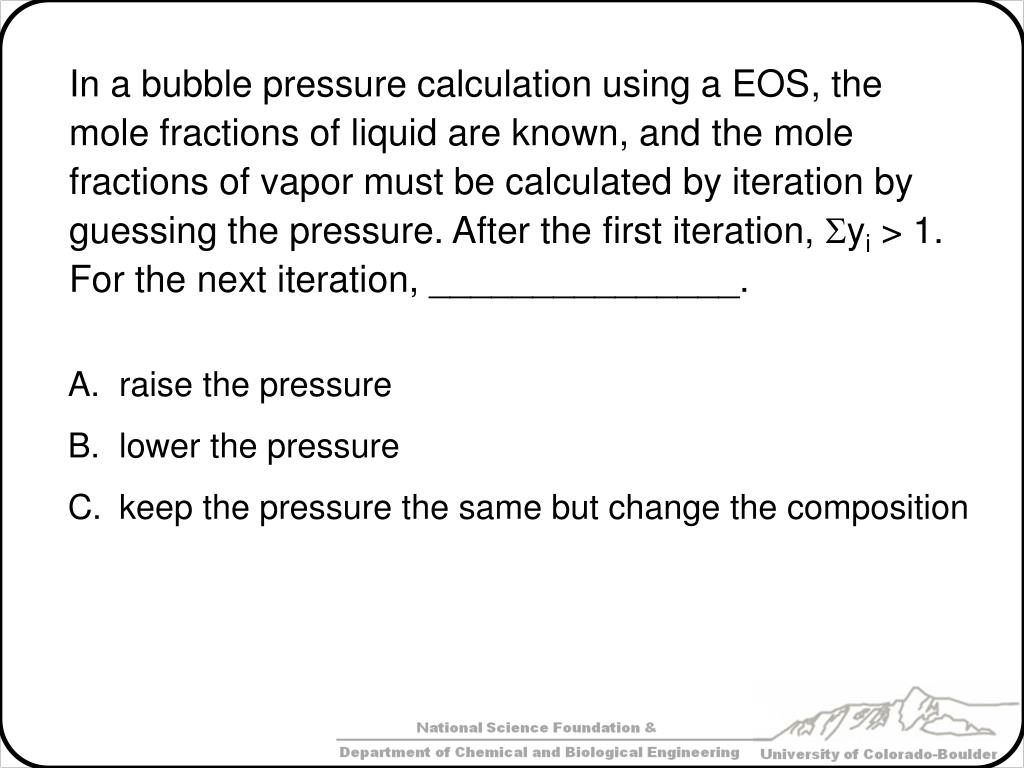 In a bubble pressure calculation using a EOS, the mole fractions of liquid are known, and the mole fractions of vapor must be calculated by iteration by guessing the pressure. After the first iteration, $\Sigma y_i > 1$. For the next iteration, _______________.

A. raise the pressure

B. lower the pressure

C. keep the pressure the same but change the composition

National Science Foundation &
Department of Chemical and Biological Engineering
University of Colorado-Boulder